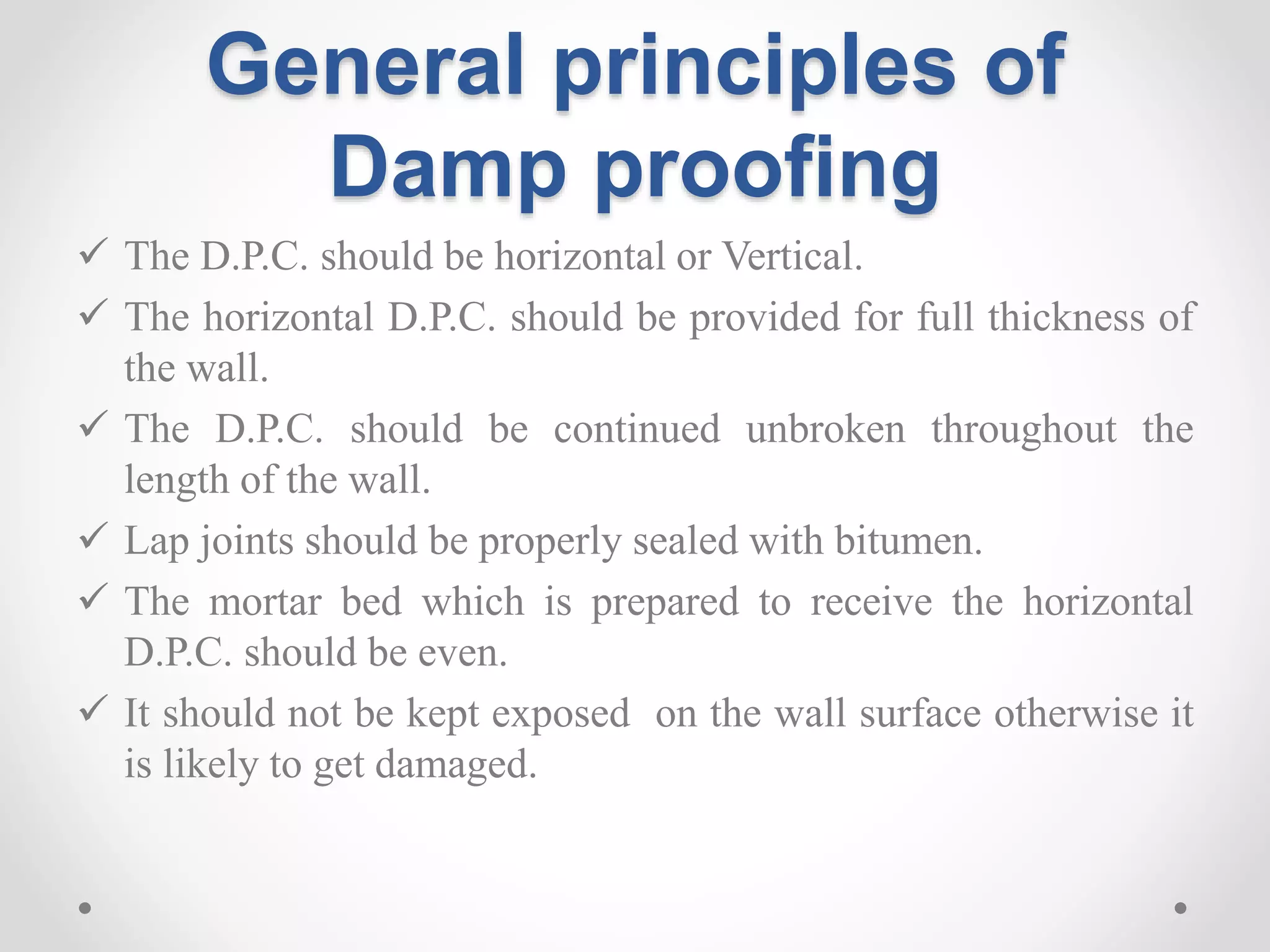 General principles of Damp proofing

✓ The D.P.C. should be horizontal or Vertical.

✓ The horizontal D.P.C. should be provided for full thickness of the wall.

✓ The D.P.C. should be continued unbroken throughout the length of the wall.

✓ Lap joints should be properly sealed with bitumen.

✓ The mortar bed which is prepared to receive the horizontal D.P.C. should be even.

✓ It should not be kept exposed on the wall surface otherwise it is likely to get damaged.